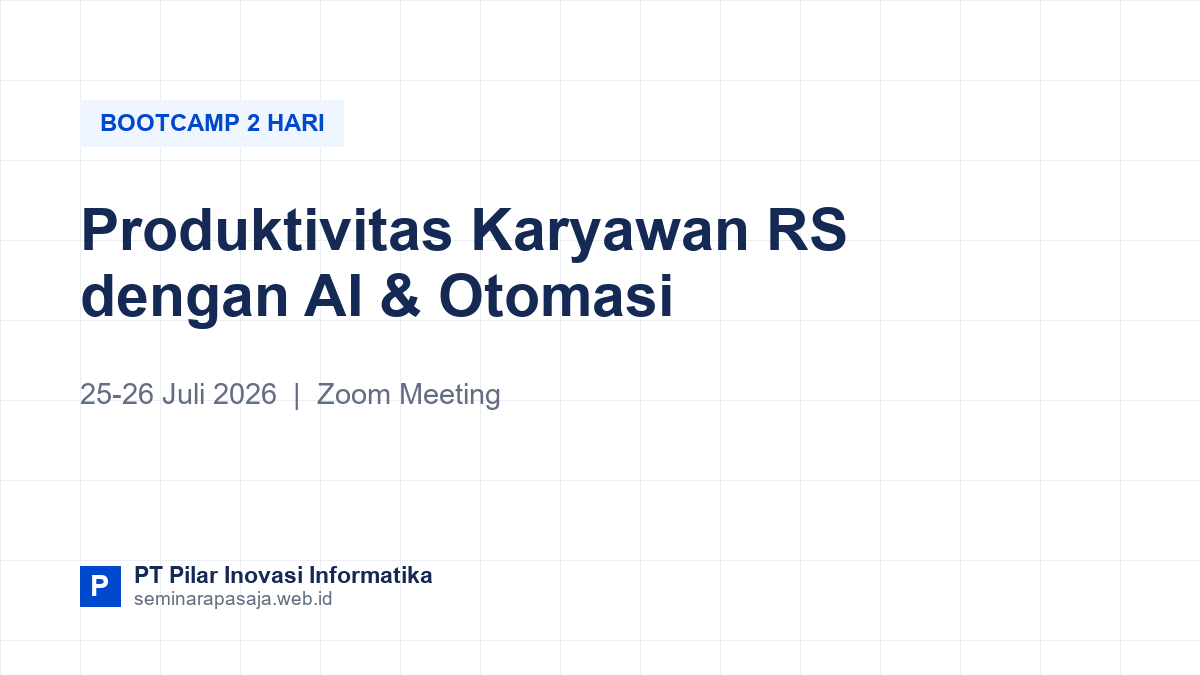 BOOTCAMP 2 HARI

Produktivitas Karyawan RS dengan AI & Otomasi

25-26 Juli 2026 | Zoom Meeting

P

PT Pilar Inovasi Informatika
seminarapasaja.web.id